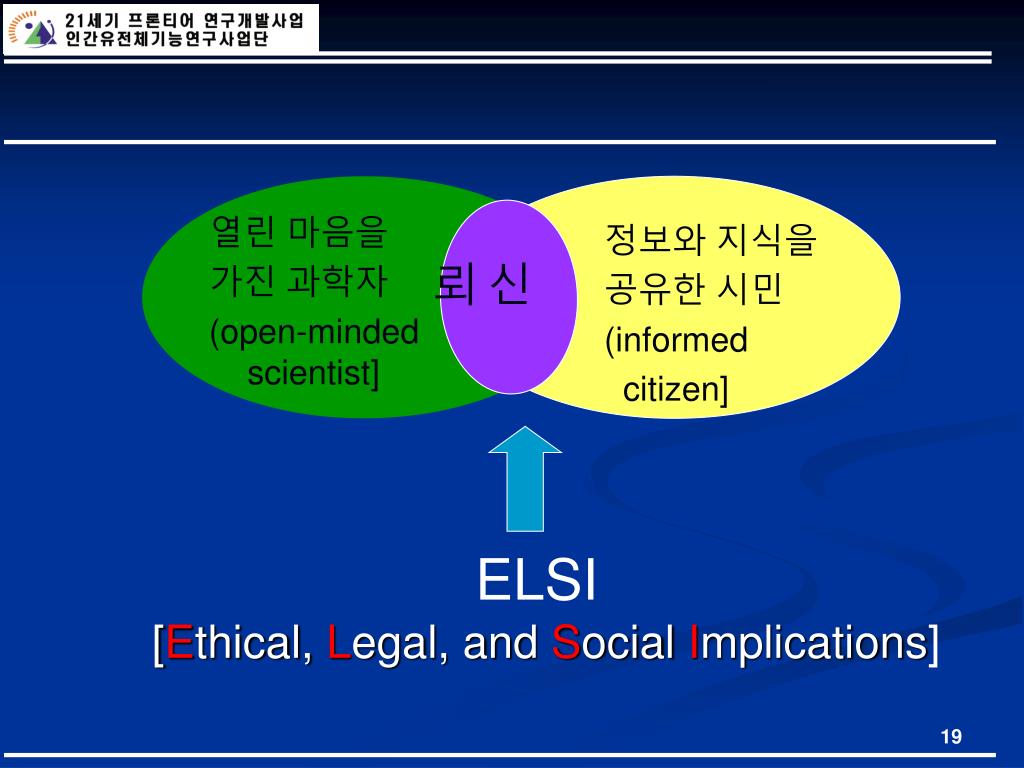 21세기 프론티어 연구개발사업
인간유전체기능연구사업단

열린 마음을 가진 과학자 (open-minded scientist]

뢰 신

정보와 지식을 공유한 시민 (informed citizen]

ELSI
[Ethical, Legal, and Social Implications]

19